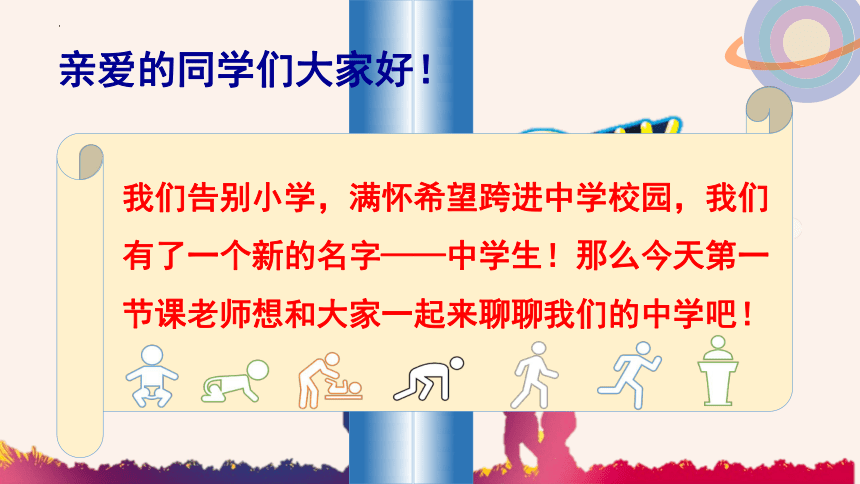 亲爱的同学们大家好！

我们告别小学，满怀希望跨进中学校园，我们有了一个新的名字——中学生！那么今天第一节课老师想和大家一起来聊聊我们的中学吧！